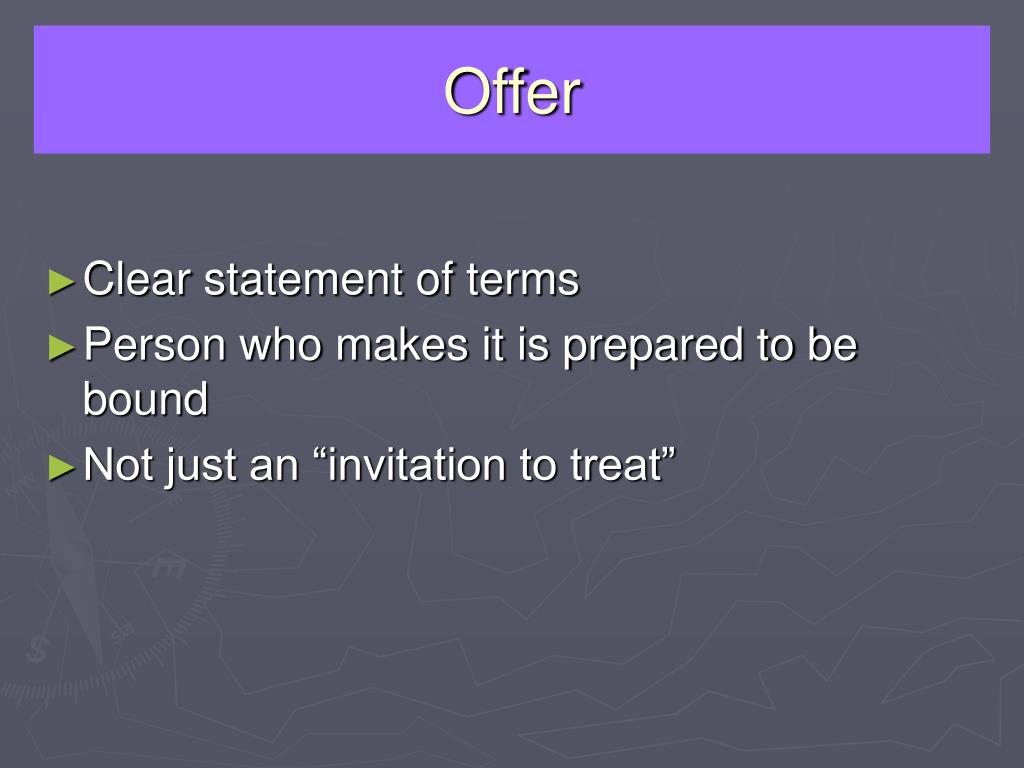 Offer

► Clear statement of terms
► Person who makes it is prepared to be bound
► Not just an “invitation to treat”